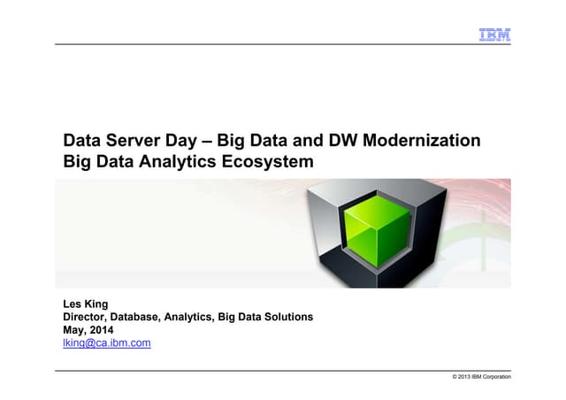 IBM

Data Server Day – Big Data and DW Modernization
Big Data Analytics Ecosystem

Les King
Director, Database, Analytics, Big Data Solutions
May, 2014
lking@ca.ibm.com

© 2013 IBM Corporation